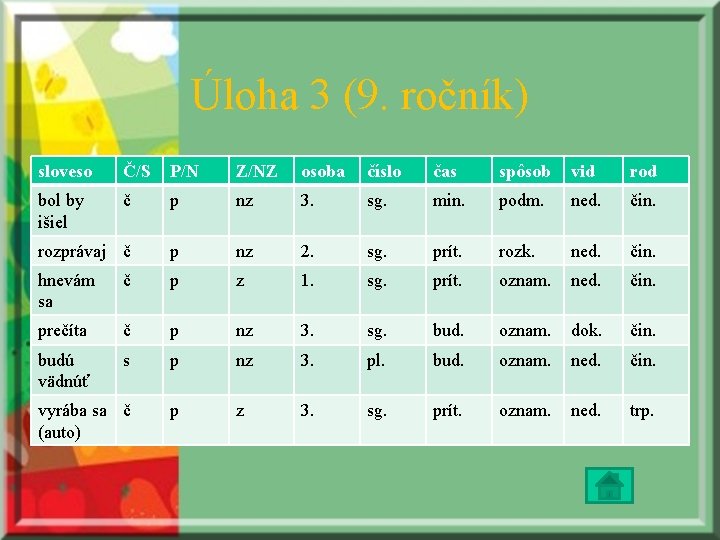 Úloha 3 (9. ročník)

| sloveso | Č/S | P/N | Z/NZ | osoba | číslo | čas | spôsob | vid | rod |
|---|---|---|---|---|---|---|---|---|---|
| bol by išiel | č | p | nz | 3. | sg. | min. | podm. | ned. | čin. |
| rozprávaj | č | p | nz | 2. | sg. | prít. | rozk. | ned. | čin. |
| hnevám sa | č | p | z | 1. | sg. | prít. | oznam. | ned. | čin. |
| prečíta | č | p | nz | 3. | sg. | bud. | oznam. | dok. | čin. |
| budú vädnúť | s | p | nz | 3. | pl. | bud. | oznam. | ned. | čin. |
| vyrába sa (auto) | č | p | z | 3. | sg. | prít. | oznam. | ned. | trp. |